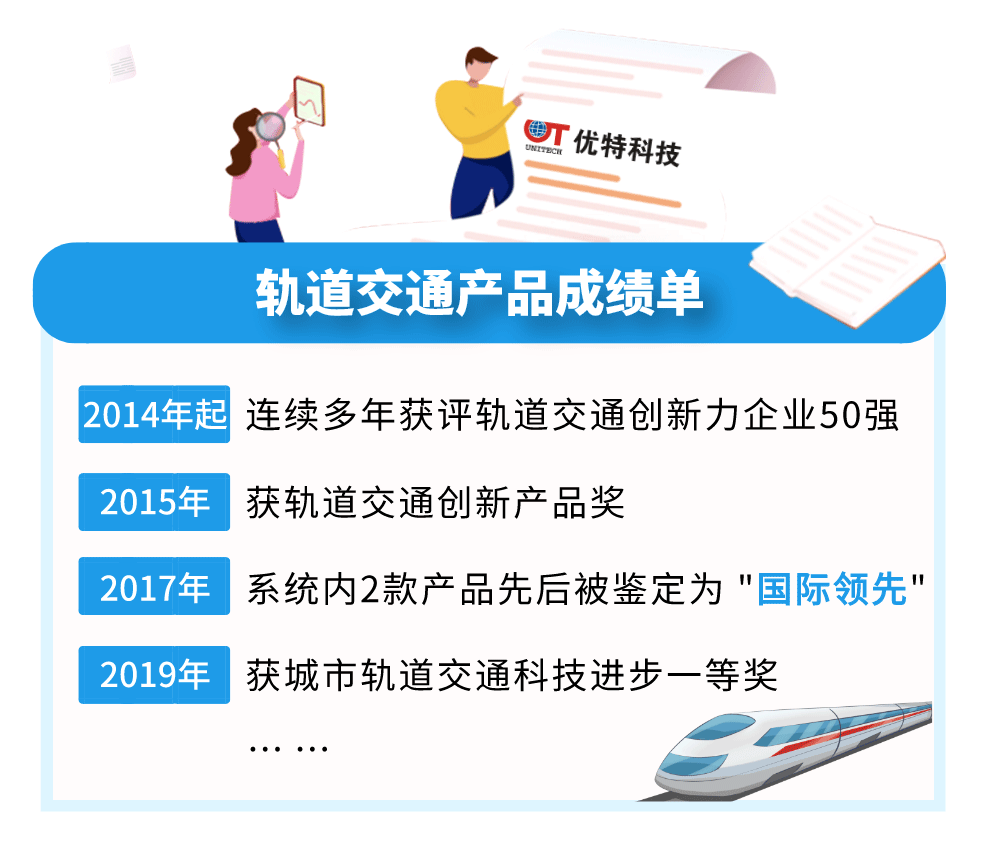 UT UNITECH 优特科技

轨道交通产品成绩单

2014年起 连续多年获评轨道交通创新力企业50强

2015年 获轨道交通创新产品奖

2017年 系统内2款产品先后被鉴定为 "国际领先"

2019年 获城市轨道交通科技进步一等奖

… …